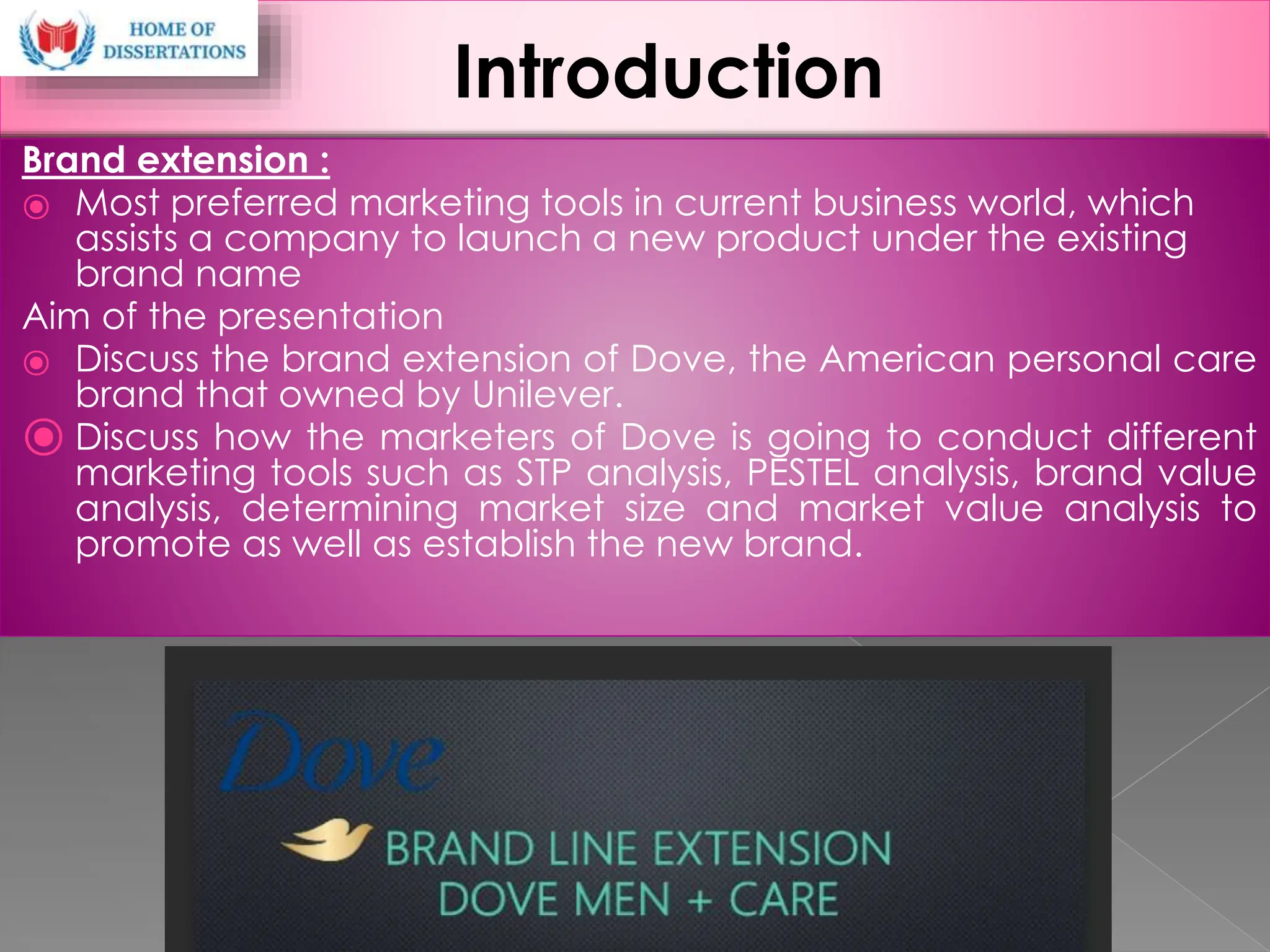 HOME OF DISSERTATIONS

Introduction

Brand extension :

Most preferred marketing tools in current business world, which assists a company to launch a new product under the existing brand name

Aim of the presentation

Discuss the brand extension of Dove, the American personal care brand that owned by Unilever.

Discuss how the marketers of Dove is going to conduct different marketing tools such as STP analysis, PESTEL analysis, brand value analysis, determining market size and market value analysis to promote as well as establish the new brand.

Dove

BRAND LINE EXTENSION
DOVE MEN + CARE